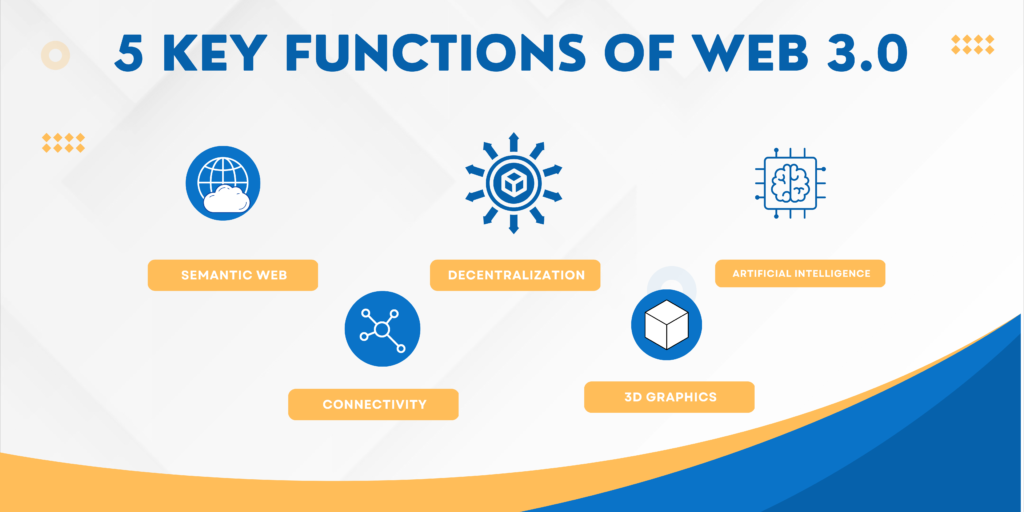 5 KEY FUNCTIONS OF WEB 3.0

SEMANTIC WEB

DECENTRALIZATION

ARTIFICIAL INTELLIGENCE

CONNECTIVITY

3D GRAPHICS